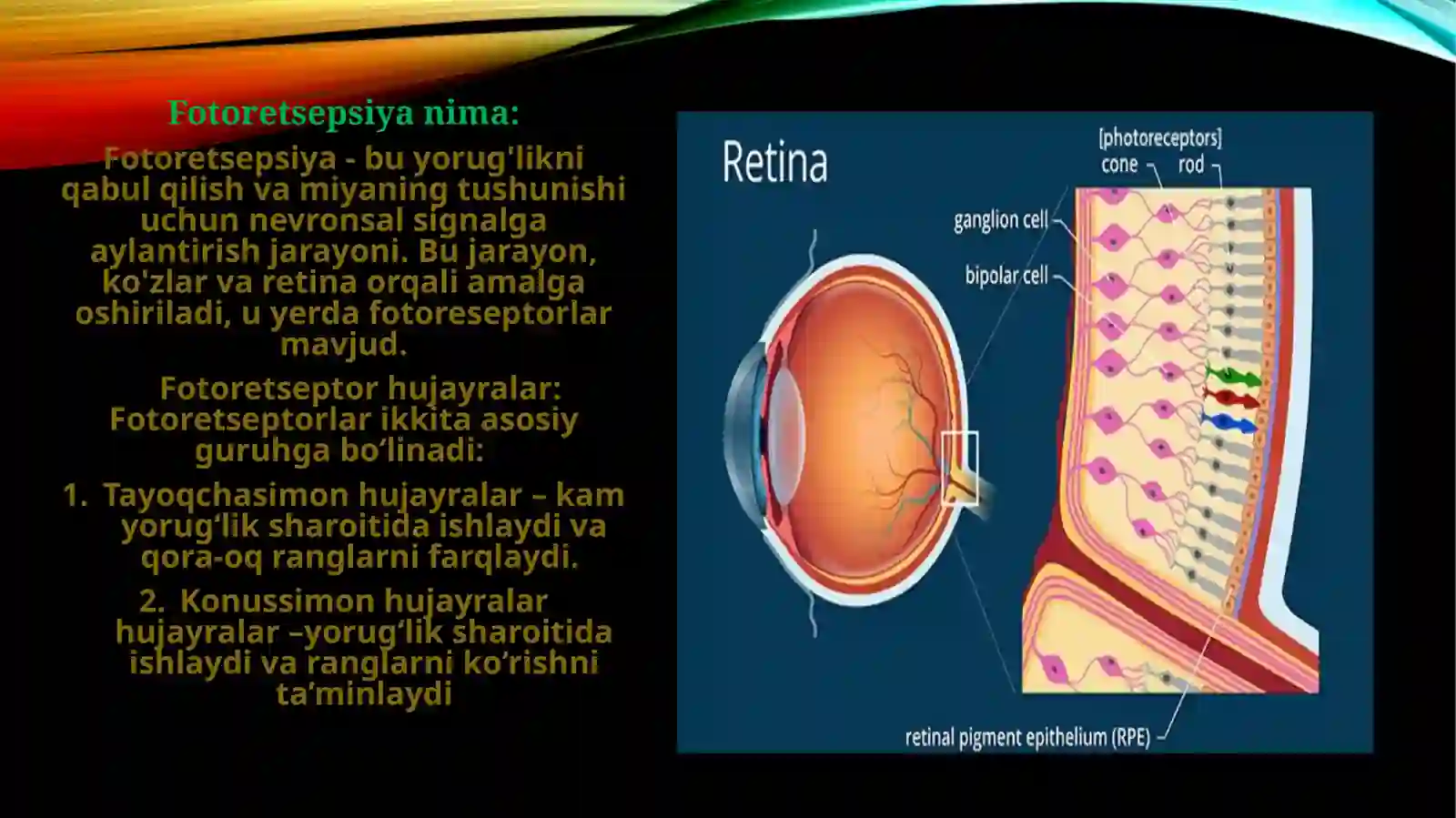 Fotoretsepsiya nima:

Fotoretsepsiya - bu yorug'likni qabul qilish va miyaning tushunishi uchun nevronsal signalga aylantirish jarayoni. Bu jarayon, ko'zlar va retina orqali amalga oshiriladi, u yerda fotoreseptorlar mavjud.

Fotoretseptor hujayralar: Fotoretseptorlar ikkita asosiy guruhga bo‘linadi:

1. Tayoqchasimon hujayralar – kam yorug‘lik sharoitida ishlaydi va qora-oq ranglarni farqlaydi.

2. Konussimon hujayralar hujayralar –yorug‘lik sharoitida ishlaydi va ranglarni ko‘rishni ta’minlaydi

Retina

[photoreceptors]
cone
rod
ganglion cell
bipolar cell
retinal pigment epithelium (RPE)